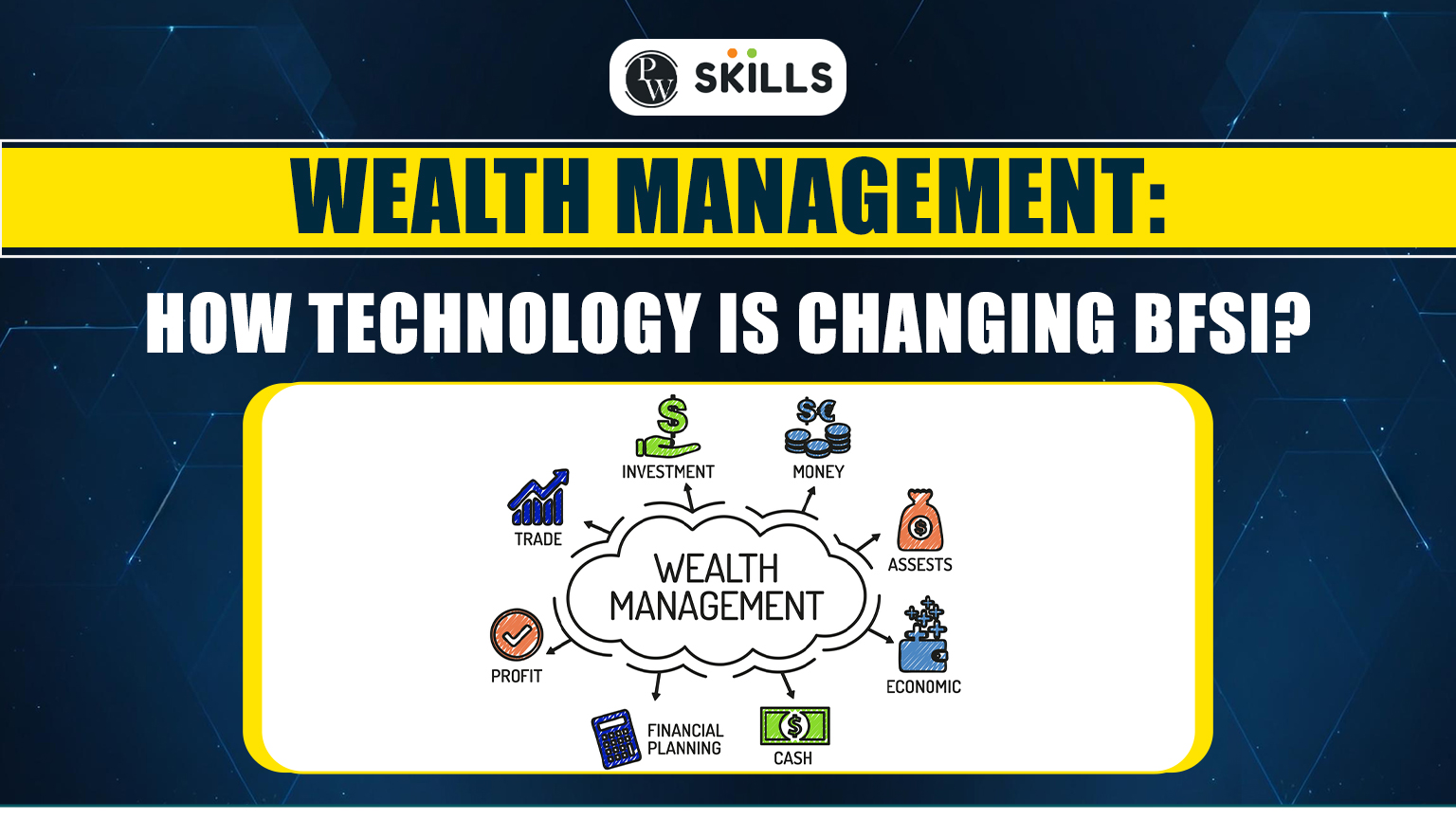 PW SKILLS

WEALTH MANAGEMENT:

HOW TECHNOLOGY IS CHANGING BFSI?

INVESTMENT

MONEY

TRADE

ASSESTS

WEALTH MANAGEMENT

PROFIT

ECONOMIC

FINANCIAL PLANNING

CASH